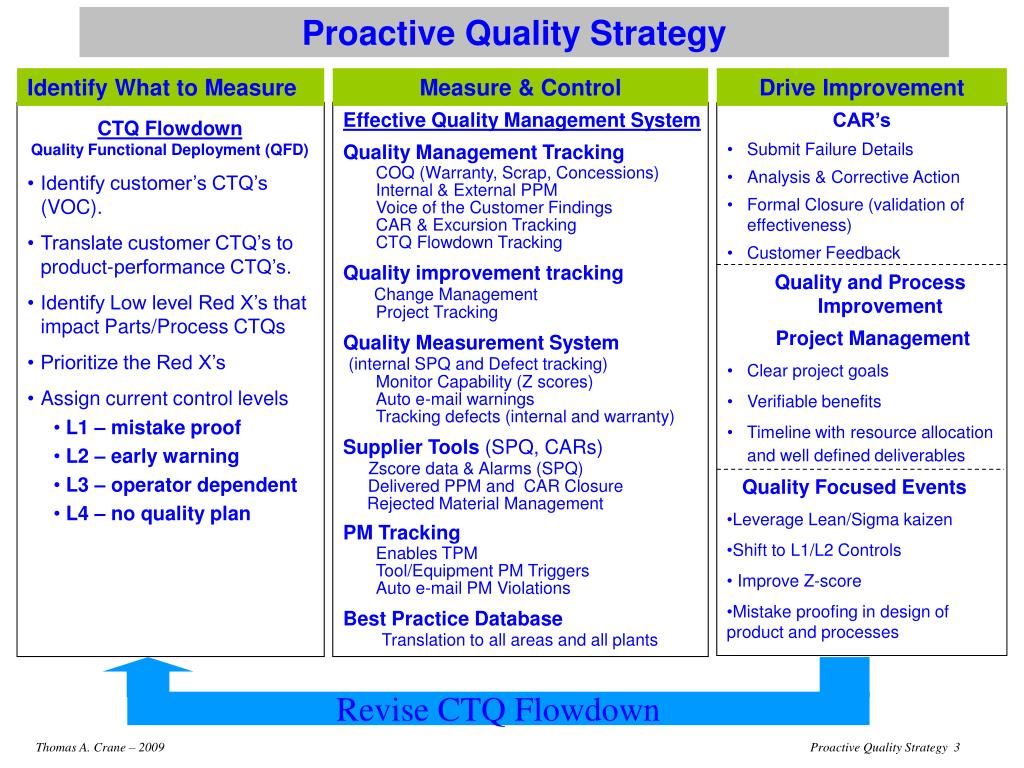 Proactive Quality Strategy

Identify What to Measure

CTQ Flowdown
Quality Functional Deployment (QFD)

• Identify customer's CTQ's (VOC).

• Translate customer CTQ's to product-performance CTQ's.

• Identify Low level Red X's that impact Parts/Process CTQs

• Prioritize the Red X's

• Assign current control levels
• L1 – mistake proof
• L2 – early warning
• L3 – operator dependent
• L4 – no quality plan

Measure & Control

Effective Quality Management System

Quality Management Tracking
COQ (Warranty, Scrap, Concessions)
Internal & External PPM
Voice of the Customer Findings
CAR & Excursion Tracking
CTQ Flowdown Tracking

Quality improvement tracking
Change Management
Project Tracking

Quality Measurement System
(internal SPQ and Defect tracking)
Monitor Capability (Z scores)
Auto e-mail warnings
Tracking defects (internal and warranty)

Supplier Tools (SPQ, CARs)
Zscore data & Alarms (SPQ)
Delivered PPM and CAR Closure
Rejected Material Management

PM Tracking
Enables TPM
Tool/Equipment PM Triggers
Auto e-mail PM Violations

Best Practice Database
Translation to all areas and all plants

Drive Improvement

CAR's
• Submit Failure Details
• Analysis & Corrective Action
• Formal Closure (validation of effectiveness)
• Customer Feedback

Quality and Process Improvement

Project Management
• Clear project goals
• Verifiable benefits
• Timeline with resource allocation and well defined deliverables

Quality Focused Events
•Leverage Lean/Sigma kaizen
•Shift to L1/L2 Controls
• Improve Z-score
•Mistake proofing in design of product and processes

Revise CTQ Flowdown

Thomas A. Crane – 2009

Proactive Quality Strategy 3